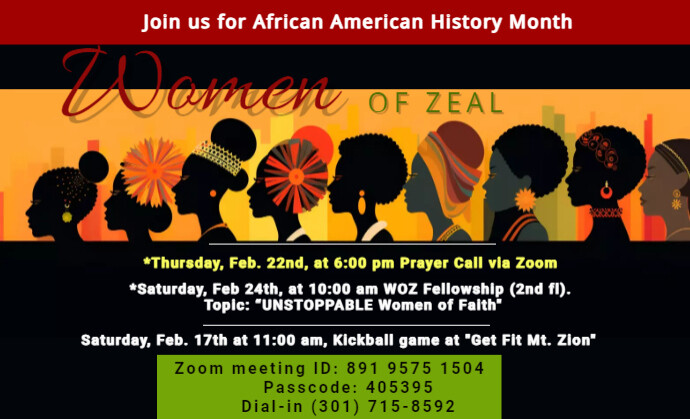 Join us for African American History Month

Women OF ZEAL

*Thursday, Feb. 22nd, at 6:00 pm Prayer Call via Zoom

*Saturday, Feb 24th, at 10:00 am WOZ Fellowship (2nd fl). Topic: "UNSTOPPABLE Women of Faith"

Saturday, Feb. 17th at 11:00 am, Kickball game at "Get Fit Mt. Zion"

Zoom meeting ID: 891 9575 1504
Passcode: 405395
Dial-in (301) 715-8592